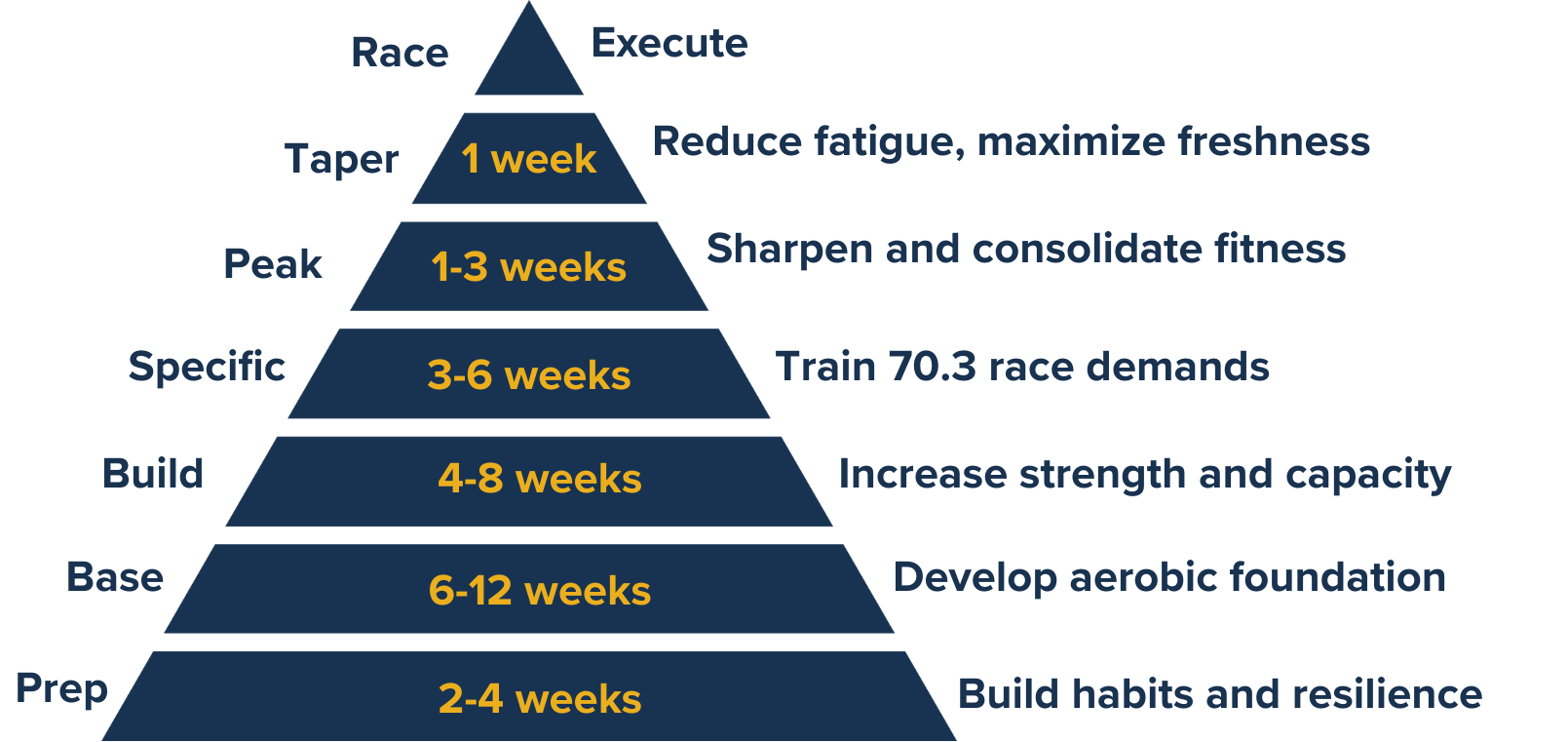 Race Execute

Taper 1 week Reduce fatigue, maximize freshness

Peak 1-3 weeks Sharpen and consolidate fitness

Specific 3-6 weeks Train 70.3 race demands

Build 4-8 weeks Increase strength and capacity

Base 6-12 weeks Develop aerobic foundation

Prep 2-4 weeks Build habits and resilience